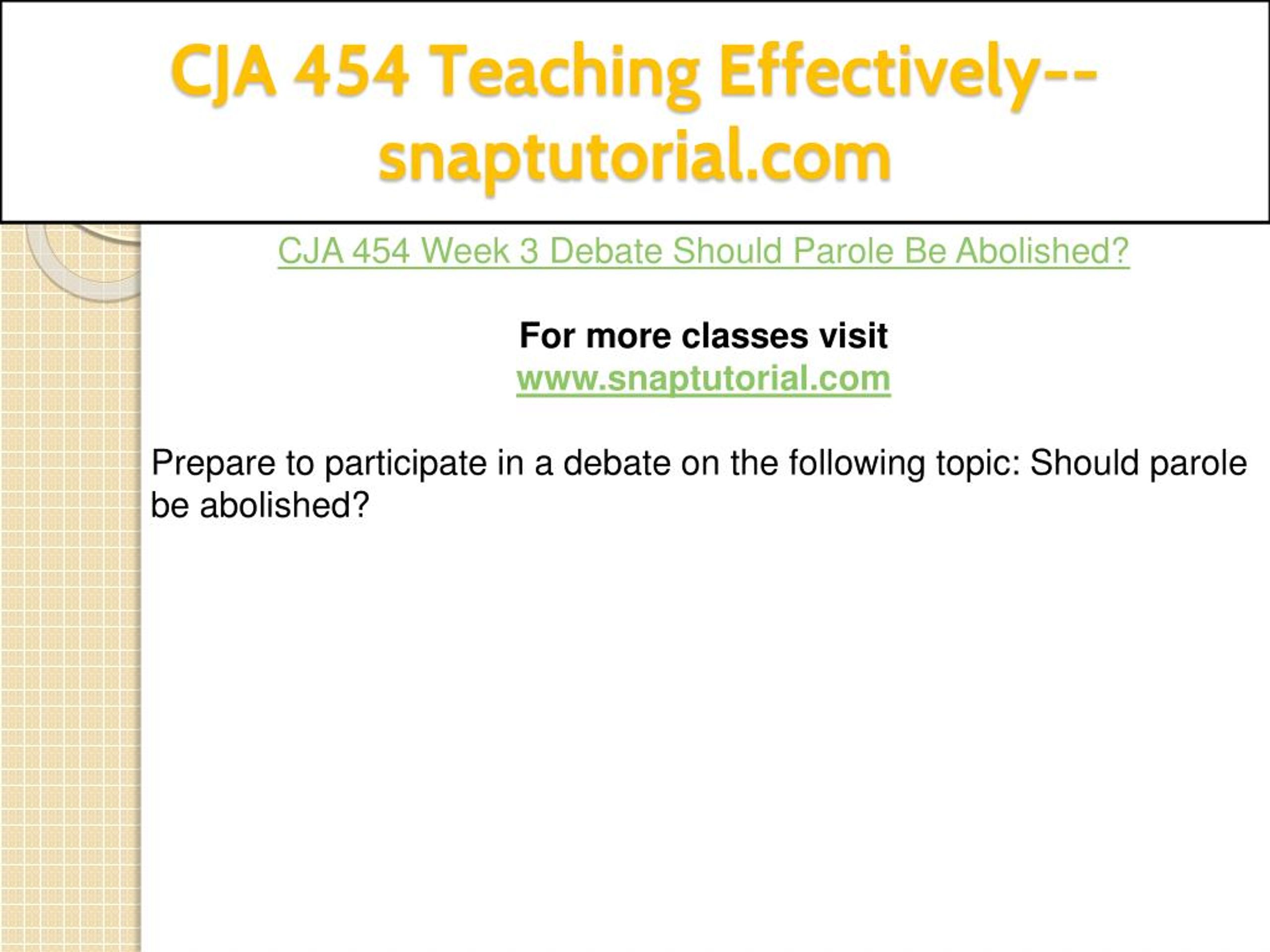 CJA 454 Teaching Effectively--snaptutorial.com

CJA 454 Week 3 Debate Should Parole Be Abolished?

For more classes visit
www.snaptutorial.com

Prepare to participate in a debate on the following topic: Should parole be abolished?